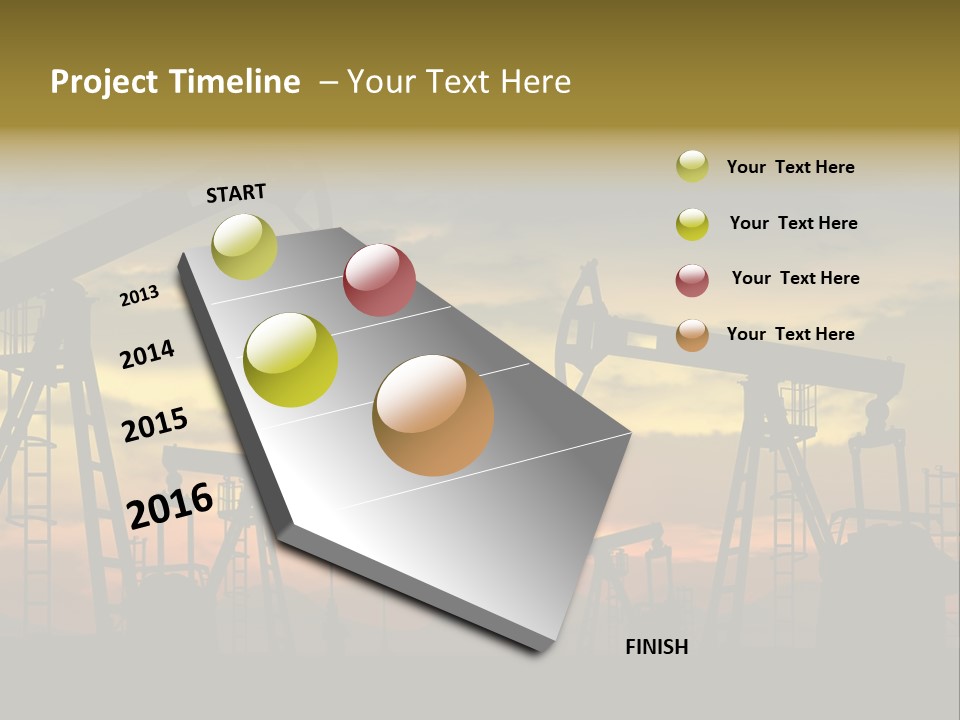 Project Timeline – Your Text Here

START

2013

2014

2015

2016

FINISH

Your Text Here

Your Text Here

Your Text Here

Your Text Here